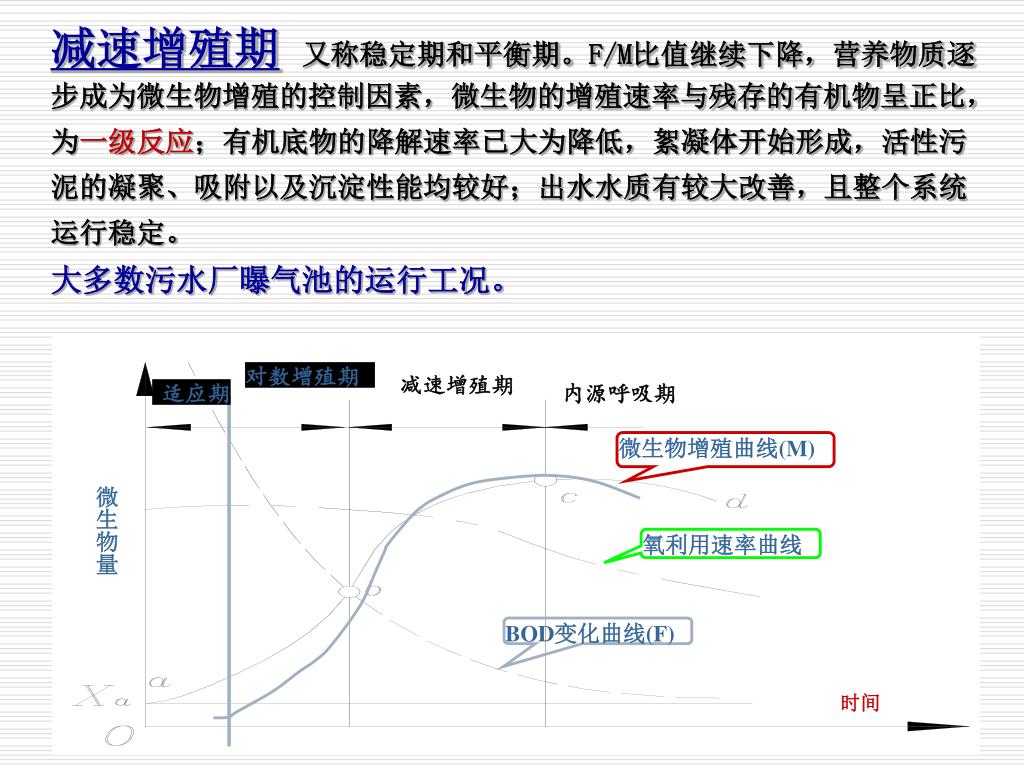 减速增殖期 又称稳定期和平衡期。F/M比值继续下降，营养物质逐步成为微生物增殖的控制因素，微生物的增殖速率与残存的有机物呈正比，为一级反应；有机底物的降解速率已大为降低，絮凝体开始形成，活性污泥的凝聚、吸附以及沉淀性能均较好；出水水质有较大改善，且整个系统运行稳定。

大多数污水厂曝气池的运行工况。

适应期
对数增殖期
减速增殖期
内源呼吸期
微生物增殖曲线(M)
氧利用速率曲线
BOD变化曲线(F)
微生物量
c
d
b
a
$X_a$
O
时间